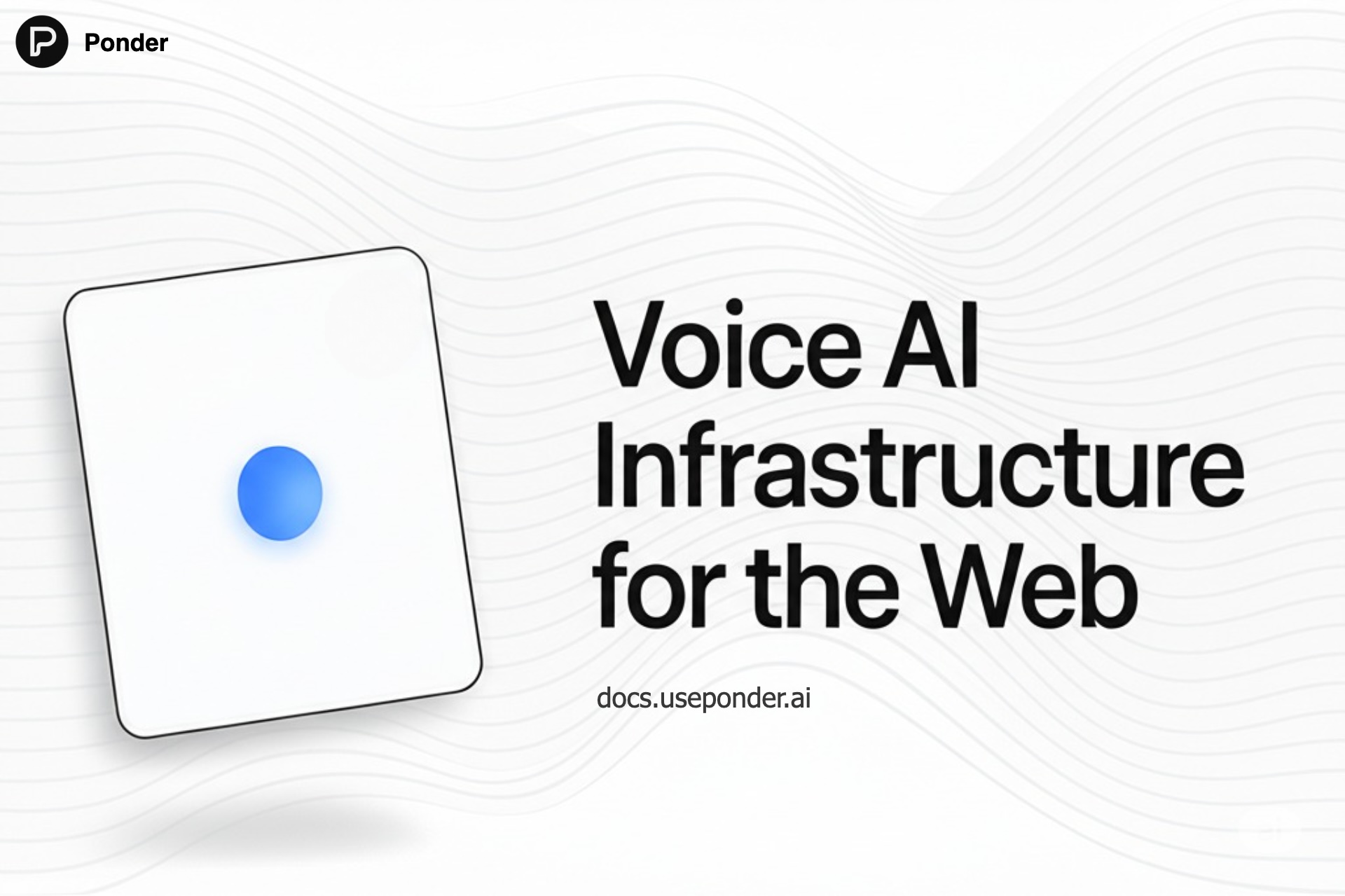 Ponder

Voice AI Infrastructure for the Web

docs.useponder.ai